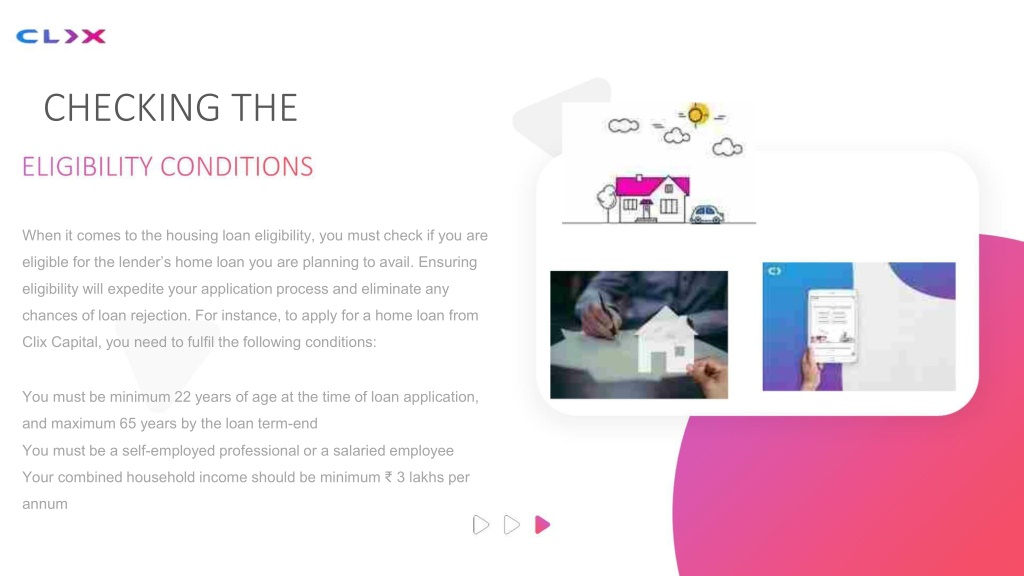 CLIX

CHECKING THE

ELIGIBILITY CONDITIONS

When it comes to the housing loan eligibility, you must check if you are eligible for the lender's home loan you are planning to avail. Ensuring eligibility will expedite your application process and eliminate any chances of loan rejection. For instance, to apply for a home loan from Clix Capital, you need to fulfil the following conditions:

You must be minimum 22 years of age at the time of loan application, and maximum 65 years by the loan term-end
You must be a self-employed professional or a salaried employee
Your combined household income should be minimum ₹ 3 lakhs per annum